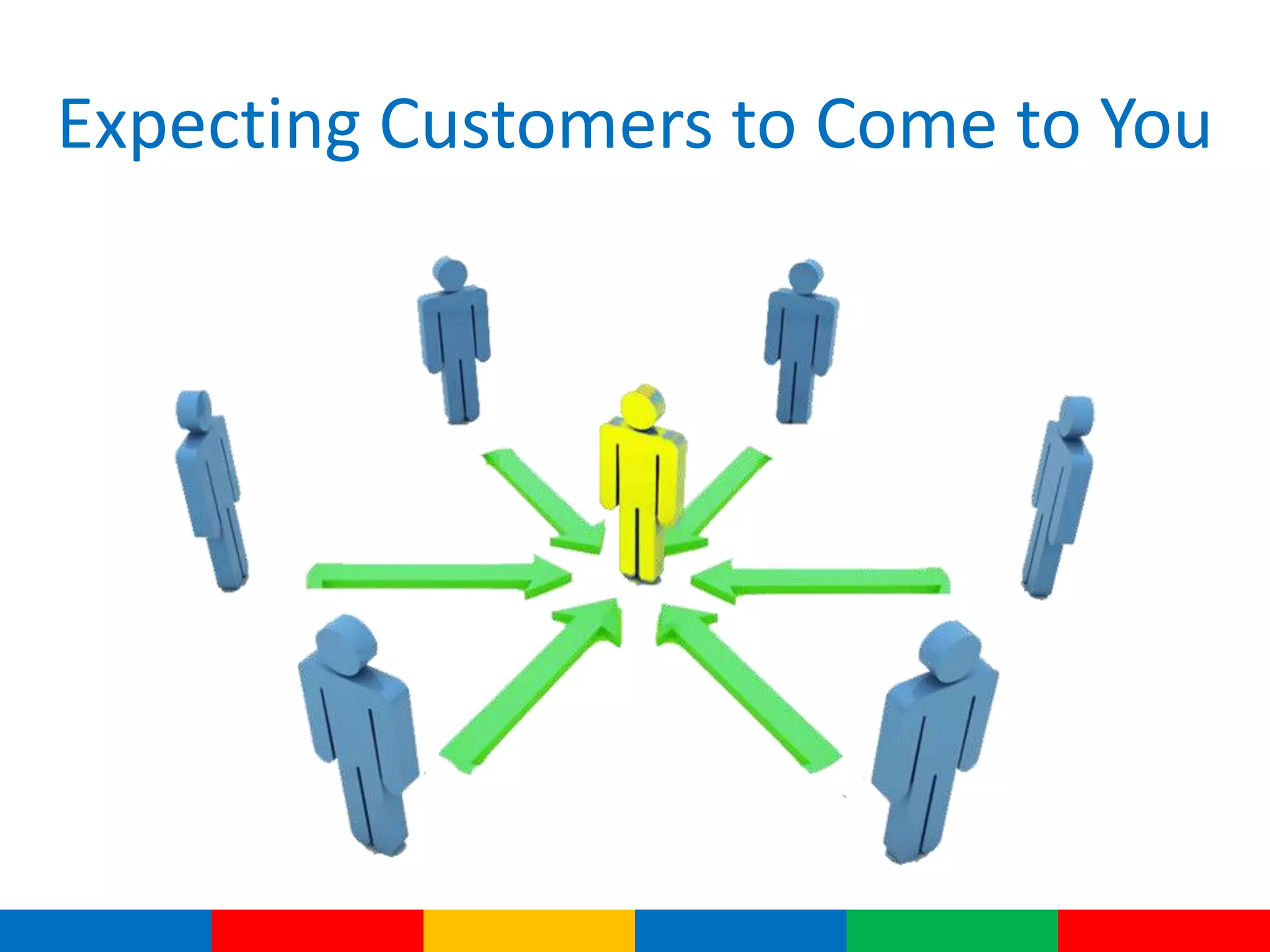 Expecting Customers to Come to You